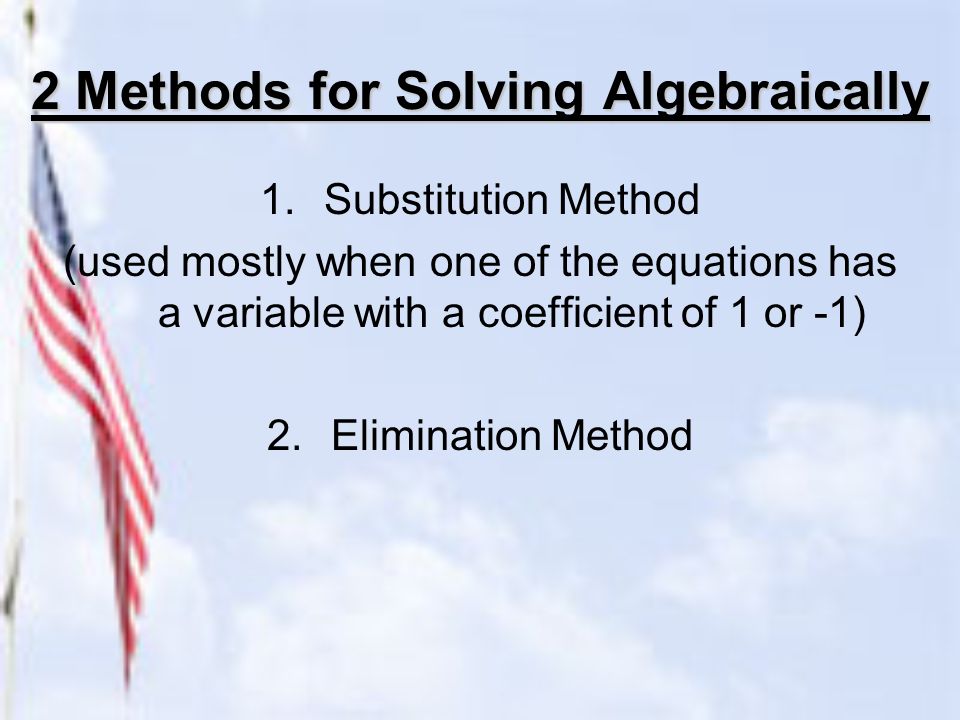 2 Methods for Solving Algebraically

1. Substitution Method

(used mostly when one of the equations has a variable with a coefficient of 1 or -1)

2. Elimination Method